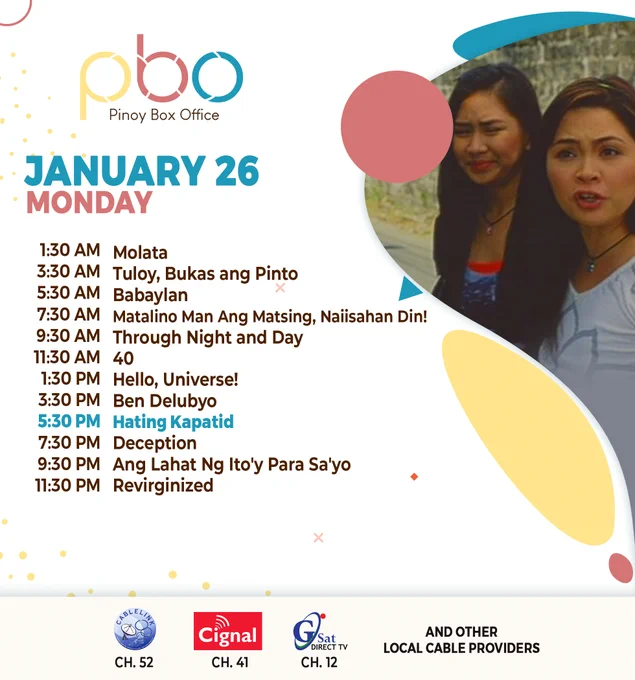 pbo
Pinoy Box Office

JANUARY 26
MONDAY

1:30 AM Molata
3:30 AM Tuloy, Bukas ang Pinto
5:30 AM Babaylan
7:30 AM Matalino Man Ang Matsing, Naiisahan Din!
9:30 AM Through Night and Day
11:30 AM 40
1:30 PM Hello, Universe!
3:30 PM Ben Delubyo
5:30 PM Hating Kapatid
7:30 PM Deception
9:30 PM Ang Lahat Ng Ito'y Para Sa'yo
11:30 PM Revirginized

CABLELINK
CH. 52
Cignal
CH. 41
G Sat DIRECT TV
CH. 12
AND OTHER LOCAL CABLE PROVIDERS